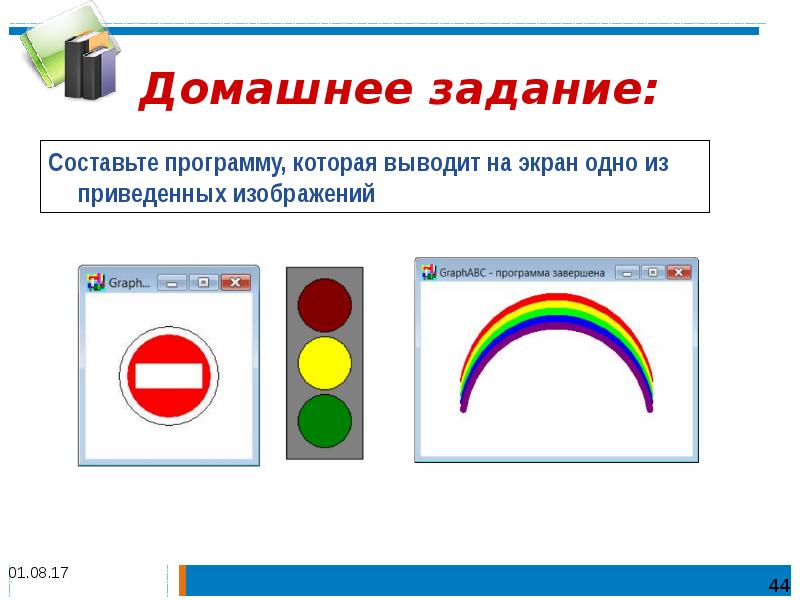 Домашнее задание:

Составьте программу, которая выводит на экран одно из приведенных изображений

Graph...

GraphABC - программа завершена

01.08.17

44